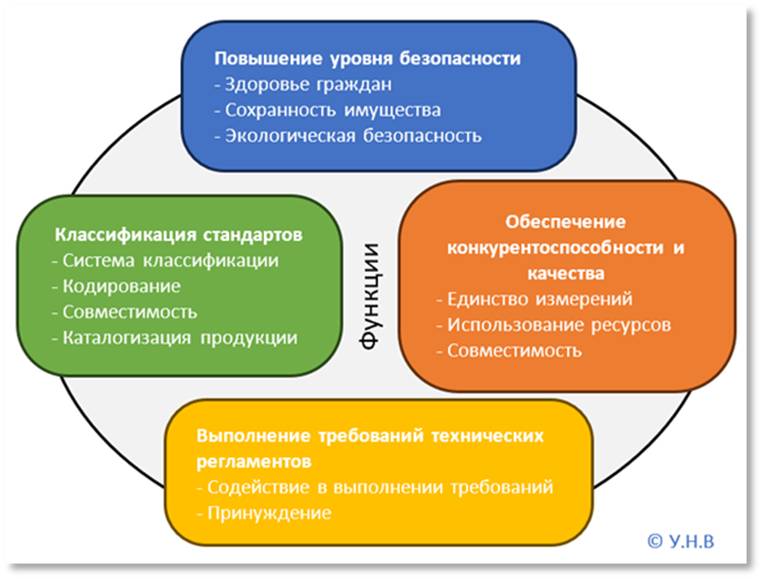 Повышение уровня безопасности
- Здоровье граждан
- Сохранность имущества
- Экологическая безопасность

Классификация стандартов
- Система классификации
- Кодирование
- Совместимость
- Каталогизация продукции

Функции

Обеспечение конкурентоспособности и качества
- Единство измерений
- Использование ресурсов
- Совместимость

Выполнение требований технических регламентов
- Содействие в выполнении требований
- Принуждение

© У.Н.В